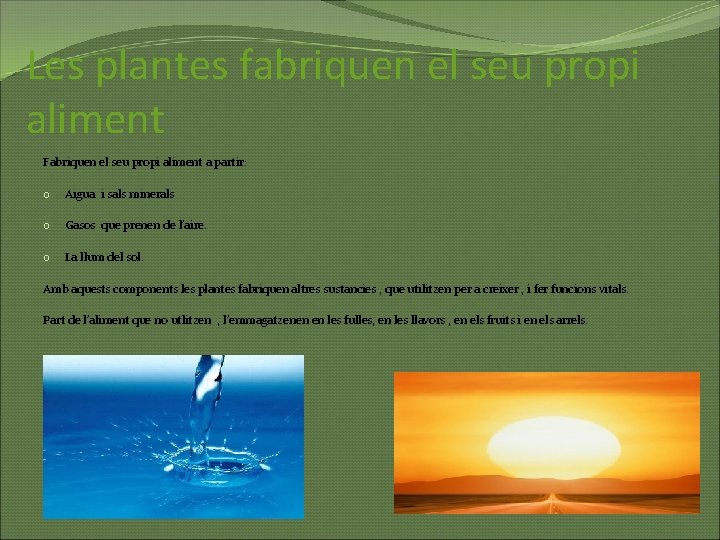 Les plantes fabriquen el seu propi aliment

Fabriquen el seu propi aliment a partir:

o Aigua i sals minerals

o Gasos que prenen de l'aire.

o La llum del sol.

Amb aquests components les plantes fabriquen altres sustancies , que utilitzen per a creixer , i fer funcions vitals.

Part de l'aliment que no utlitzen , l'emmagatzenen en les fulles, en les llavors , en els fruits i en els arrels.